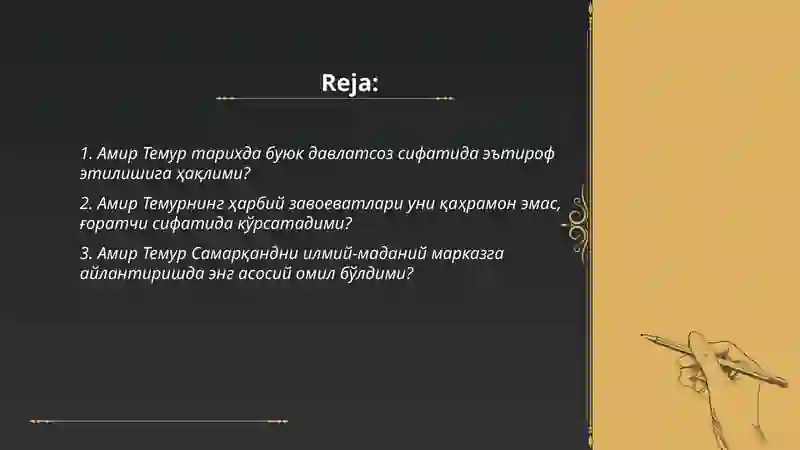 Reja:

1. Амир Темур тарихда буюк давлатсоз сифатида эътироф этилишига ҳақлими?

2. Амир Темурнинг ҳарбий завоеватлари уни қаҳрамон эмас, ғоратчи сифатида кўрсатадими?

3. Амир Темур Самарқандни илмий-маданий марказга айлантиришда энг асосий омил бўлдими?